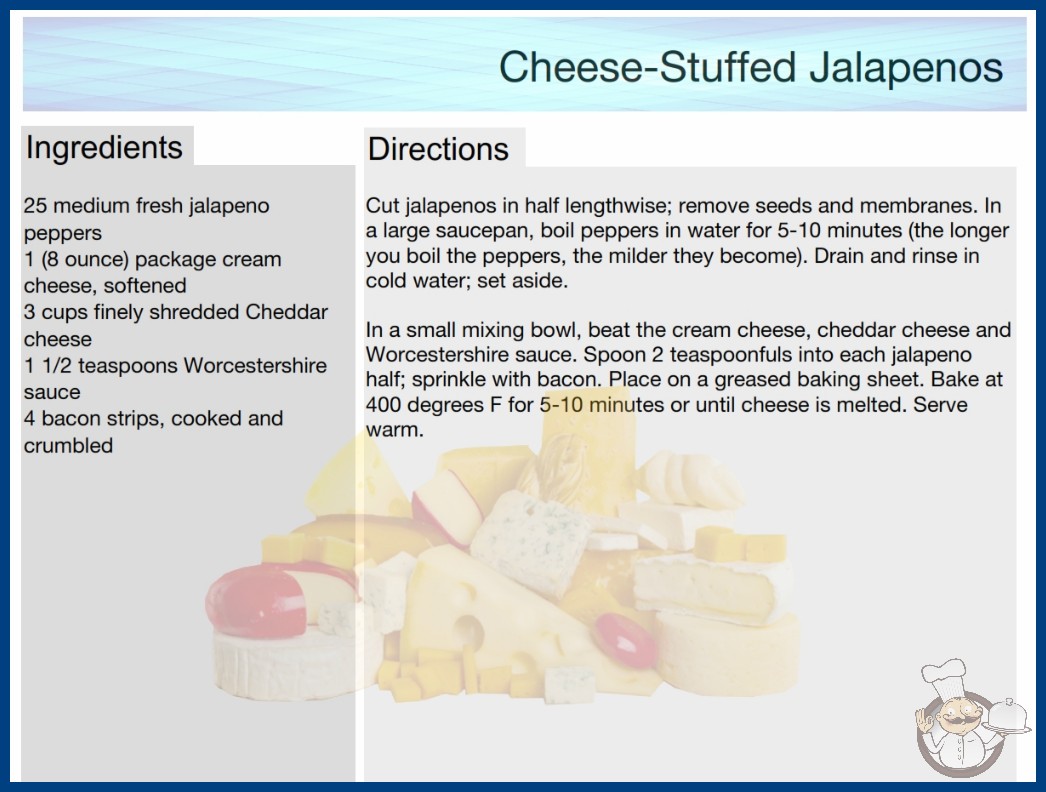 Cheese-Stuffed Jalapenos

Ingredients

25 medium fresh jalapeno peppers
1 (8 ounce) package cream cheese, softened
3 cups finely shredded Cheddar cheese
1 1/2 teaspoons Worcestershire sauce
4 bacon strips, cooked and crumbled

Directions

Cut jalapenos in half lengthwise; remove seeds and membranes. In a large saucepan, boil peppers in water for 5-10 minutes (the longer you boil the peppers, the milder they become). Drain and rinse in cold water; set aside.

In a small mixing bowl, beat the cream cheese, cheddar cheese and Worcestershire sauce. Spoon 2 teaspoonfuls into each jalapeno half; sprinkle with bacon. Place on a greased baking sheet. Bake at 400 degrees F for 5-10 minutes or until cheese is melted. Serve warm.